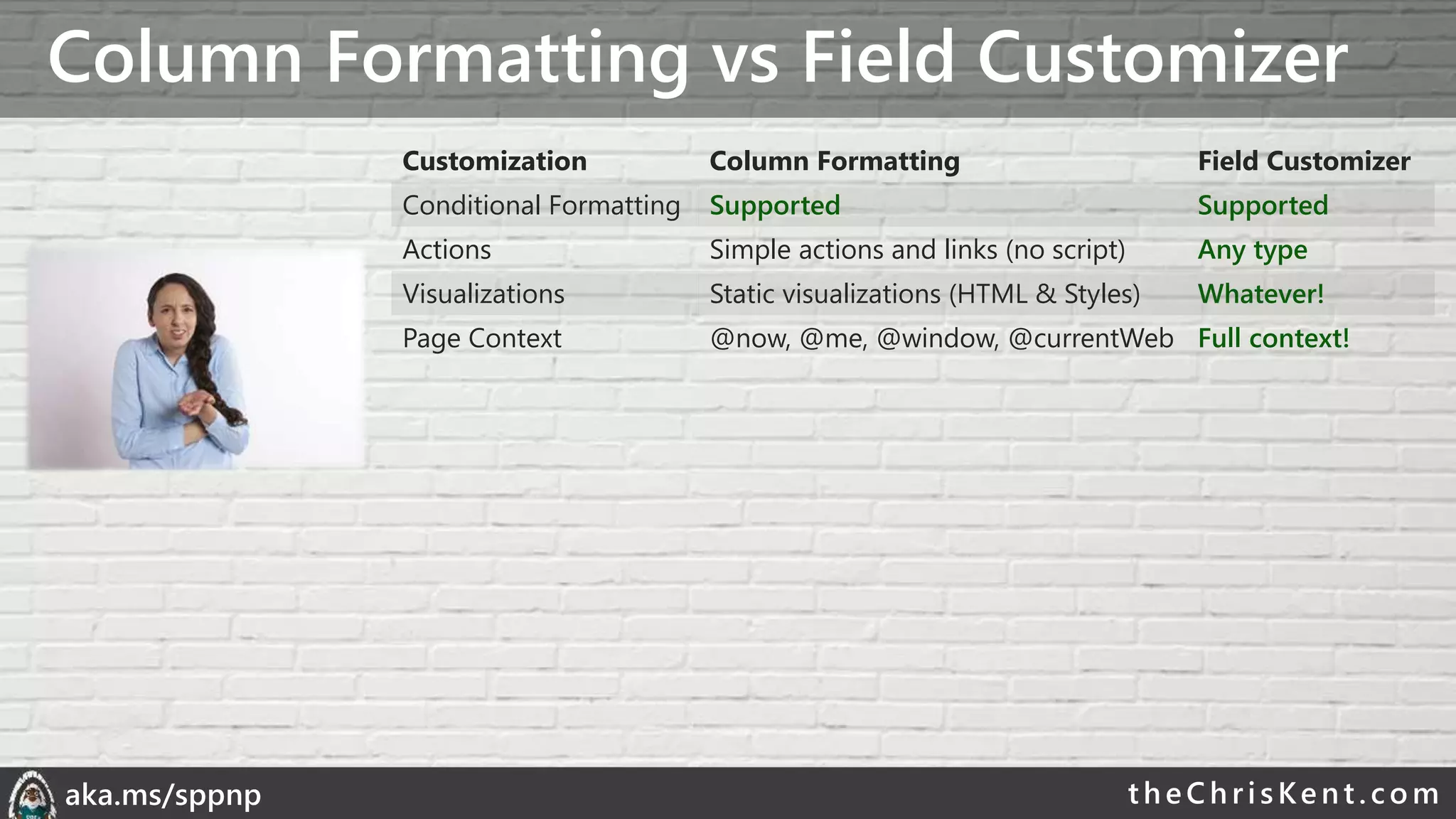 Column Formatting vs Field Customizer

| Customization | Column Formatting | Field Customizer |
|---|---|---|
| Conditional Formatting | Supported | Supported |
| Actions | Simple actions and links (no script) | Any type |
| Visualizations | Static visualizations (HTML & Styles) | Whatever! |
| Page Context | @now, @me, @window, @currentWeb | Full context! |

aka.ms/sppnp

theChrisKent.com